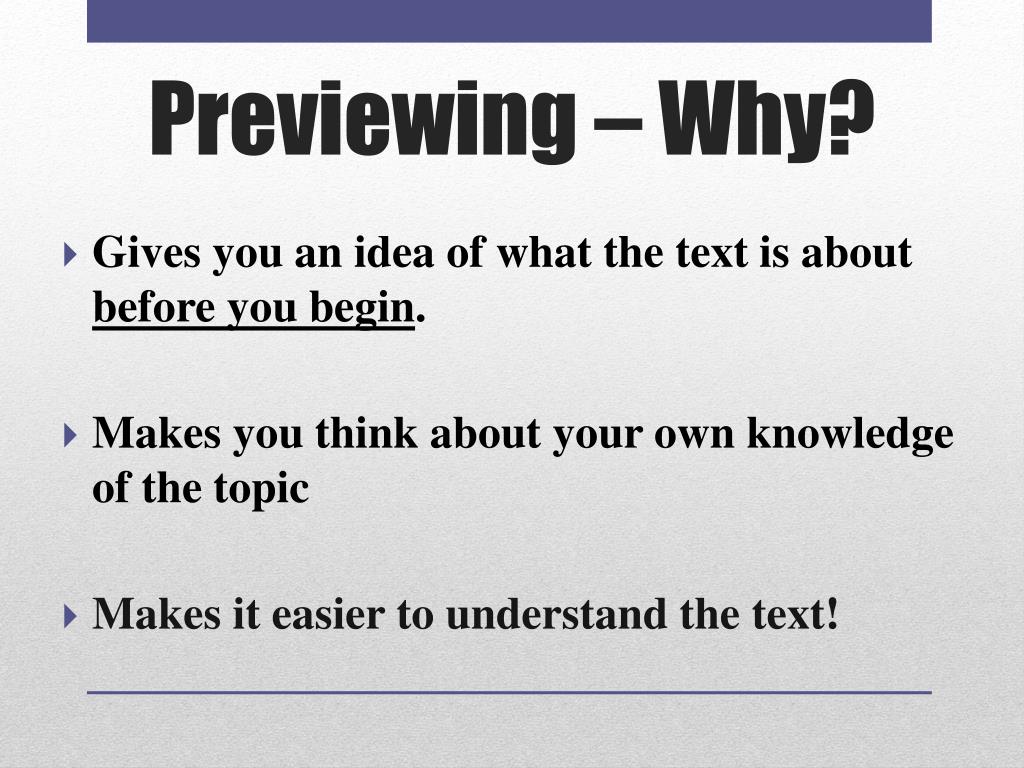 Previewing – Why?

Gives you an idea of what the text is about before you begin.

Makes you think about your own knowledge of the topic

Makes it easier to understand the text!